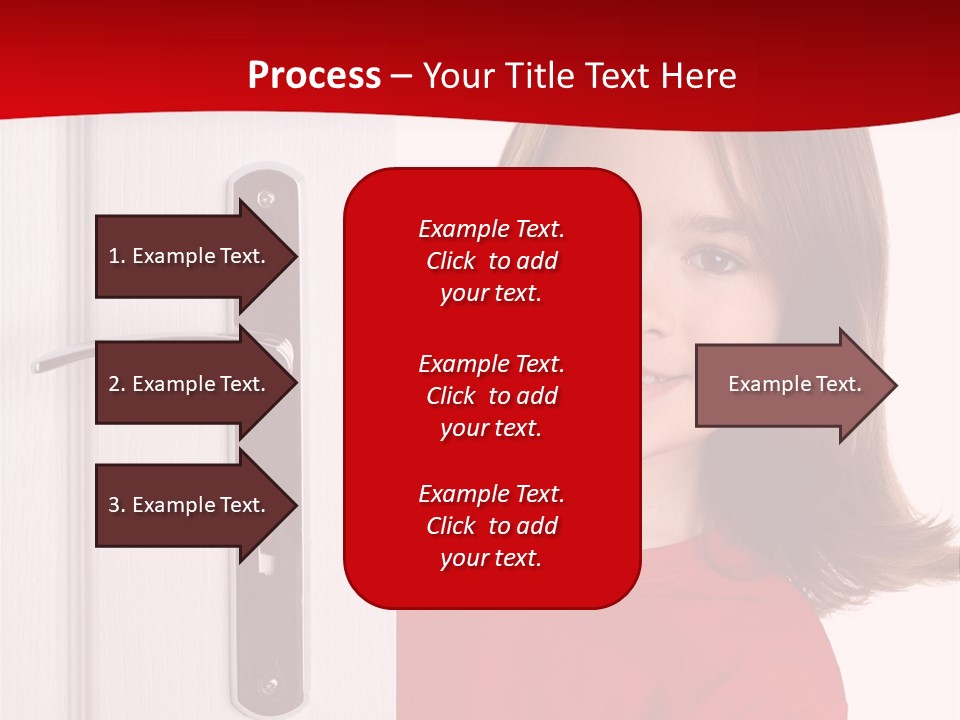 Process – Your Title Text Here

1. Example Text.

2. Example Text.

3. Example Text.

Example Text. Click to add your text.

Example Text. Click to add your text.

Example Text. Click to add your text.

Example Text.